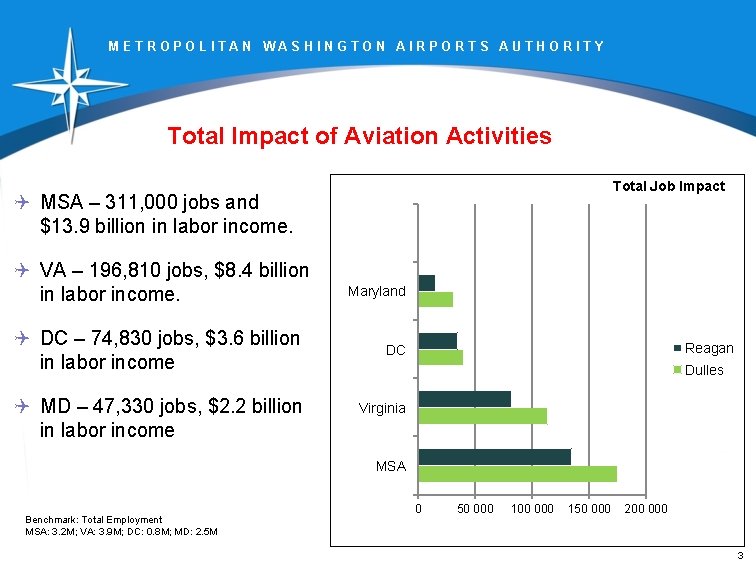 METROPOLITAN WASHINGTON AIRPORTS AUTHORITY

Total Impact of Aviation Activities

MSA – 311,000 jobs and $13.9 billion in labor income.

VA – 196,810 jobs, $8.4 billion in labor income.

DC – 74,830 jobs, $3.6 billion in labor income

MD – 47,330 jobs, $2.2 billion in labor income

Benchmark: Total Employment
MSA: 3.2M; VA: 3.9M; DC: 0.8M; MD: 2.5M

Total Job Impact

Maryland
DC
Virginia
MSA

0
50 000
100 000
150 000
200 000

Reagan
Dulles

3